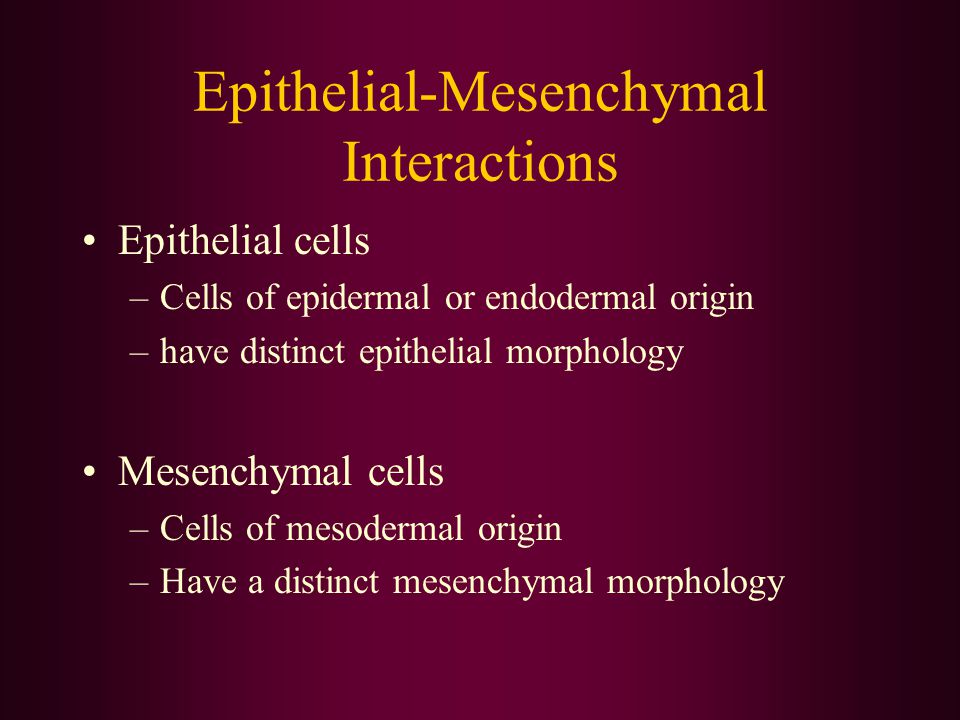 Epithelial-Mesenchymal Interactions

• Epithelial cells
– Cells of epidermal or endodermal origin
– have distinct epithelial morphology

• Mesenchymal cells
– Cells of mesodermal origin
– Have a distinct mesenchymal morphology